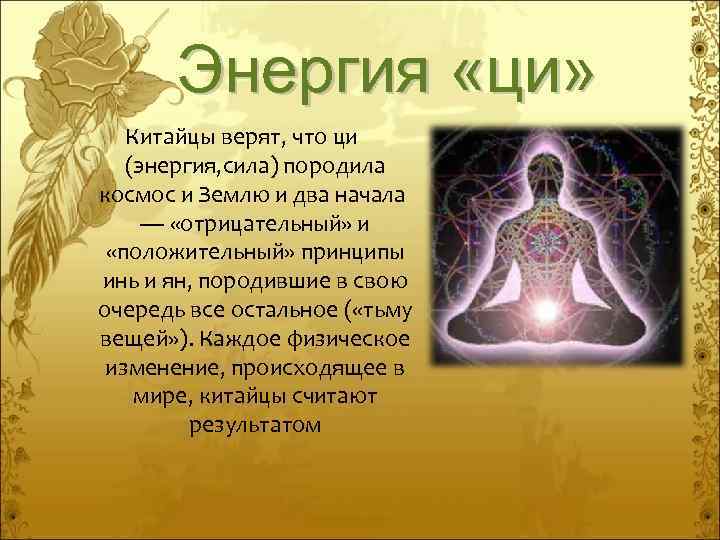 Энергия «ци»

Китайцы верят, что ци (энергия,сила) породила космос и Землю и два начала — «отрицательный» и «положительный» принципы инь и ян, породившие в свою очередь все остальное («тьму вещей»). Каждое физическое изменение, происходящее в мире, китайцы считают результатом